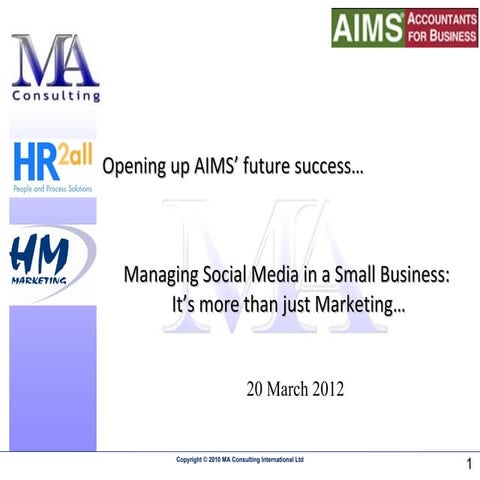 MA
Consulting

AIMS® ACCOUNTANTS FOR BUSINESS

HR2all
People and Process Solutions

HM
MARKETING

Opening up AIMS' future success…

MA

Managing Social Media in a Small Business: It's more than just Marketing…

20 March 2012

Copyright © 2010 MA Consulting International Ltd

1